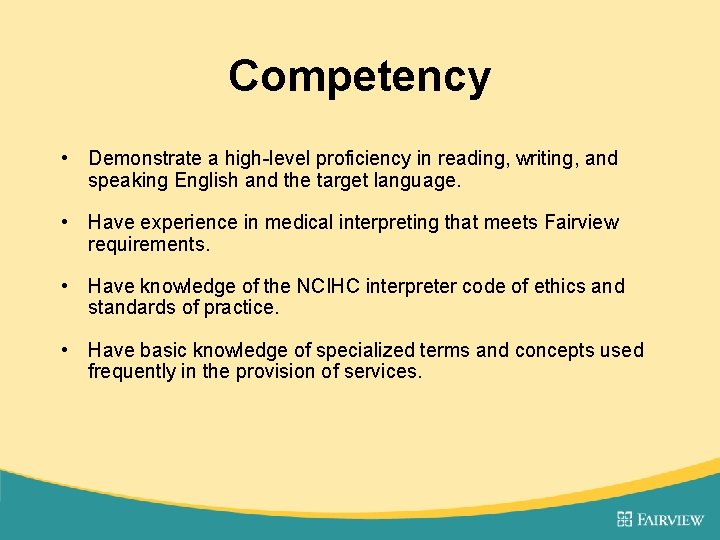 Competency

• Demonstrate a high-level proficiency in reading, writing, and speaking English and the target language.

• Have experience in medical interpreting that meets Fairview requirements.

• Have knowledge of the NCIHC interpreter code of ethics and standards of practice.

• Have basic knowledge of specialized terms and concepts used frequently in the provision of services.

FAIRVIEW